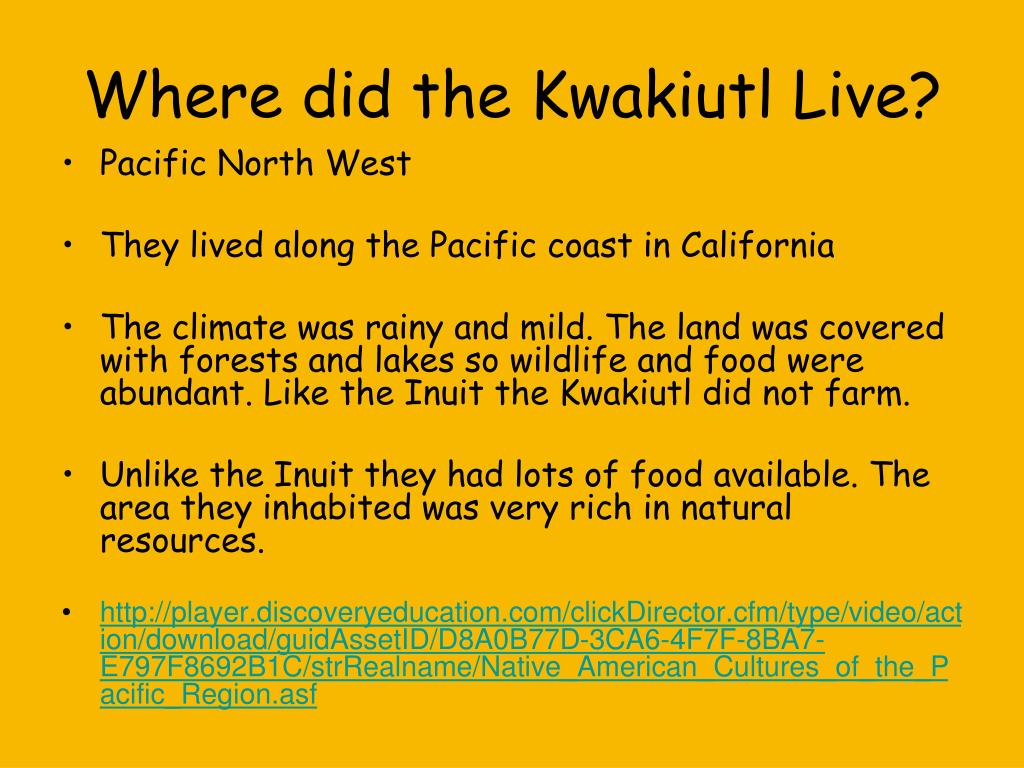 Where did the Kwakiutl Live?

• Pacific North West

• They lived along the Pacific coast in California

• The climate was rainy and mild. The land was covered with forests and lakes so wildlife and food were abundant. Like the Inuit the Kwakiutl did not farm.

• Unlike the Inuit they had lots of food available. The area they inhabited was very rich in natural resources.

• http://player.discoveryeducation.com/clickDirector.cfm/type/video/action/download/guidAssetID/D8A0B77D-3CA6-4F7F-8BA7-E797F8692B1C/strRealname/Native_American_Cultures_of_the_Pacific_Region.asf